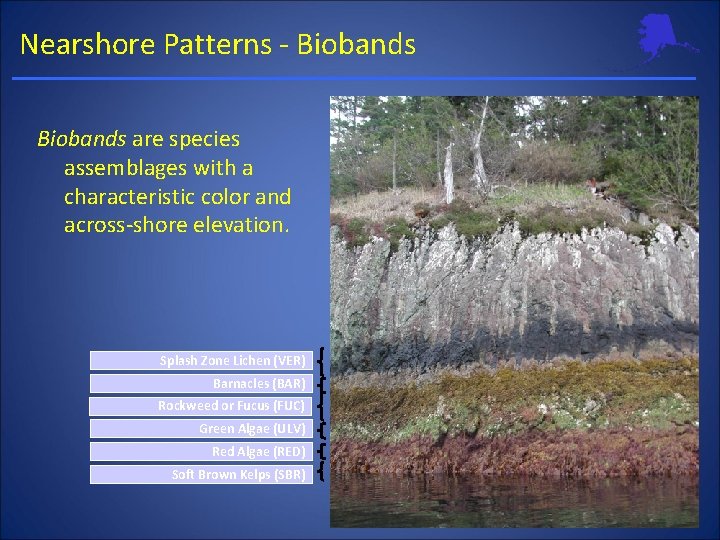 Nearshore Patterns - Biobands

Biobands are species assemblages with a characteristic color and across-shore elevation.

Splash Zone Lichen (VER)
Barnacles (BAR)
Rockweed or Fucus (FUC)
Green Algae (ULV)
Red Algae (RED)
Soft Brown Kelps (SBR)